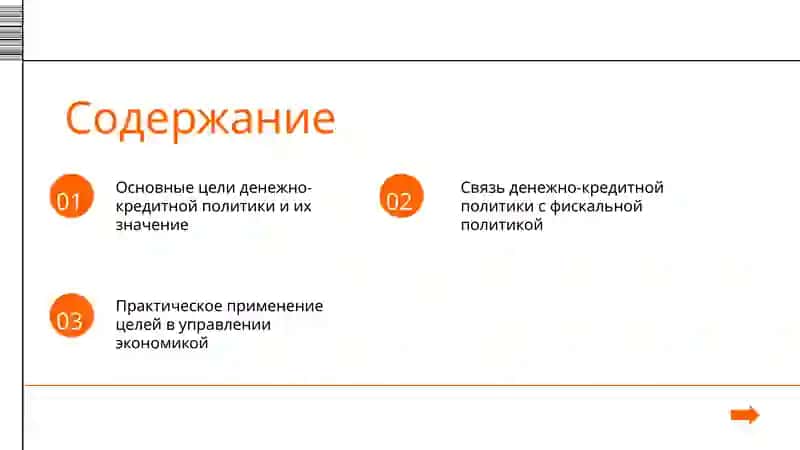 Содержание

01 Основные цели денежно-кредитной политики и их значение

02 Связь денежно-кредитной политики с фискальной политикой

03 Практическое применение целей в управлении экономикой